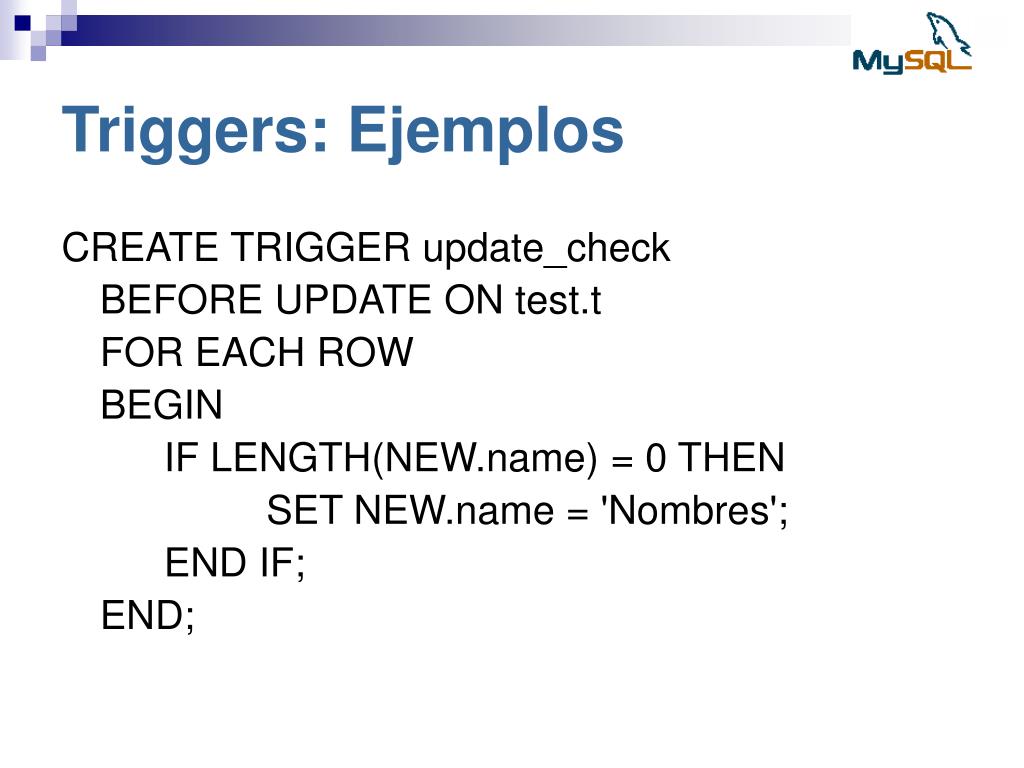 MySQL

Triggers: Ejemplos

CREATE TRIGGER update_check
BEFORE UPDATE ON test.t
FOR EACH ROW
BEGIN
IF LENGTH(NEW.name) = 0 THEN
SET NEW.name = 'Nombres';
END IF;
END;